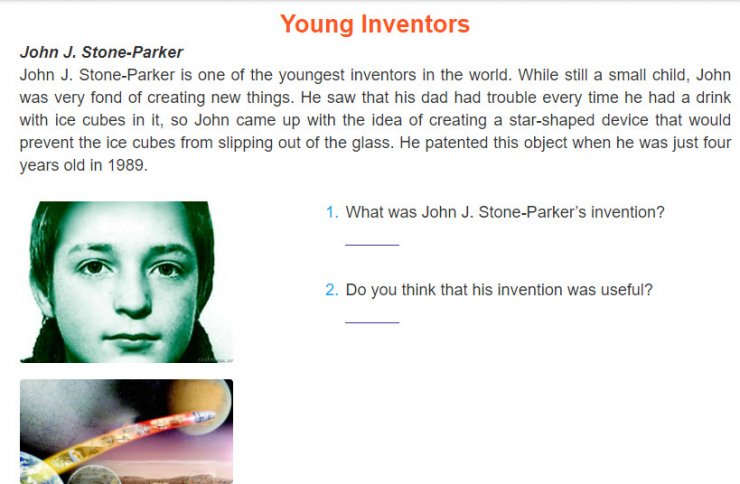 Young Inventors

John J. Stone-Parker

John J. Stone-Parker is one of the youngest inventors in the world. While still a small child, John was very fond of creating new things. He saw that his dad had trouble every time he had a drink with ice cubes in it, so John came up with the idea of creating a star-shaped device that would prevent the ice cubes from slipping out of the glass. He patented this object when he was just four years old in 1989.

1. What was John J. Stone-Parker's invention?

______

2. Do you think that his invention was useful?

______